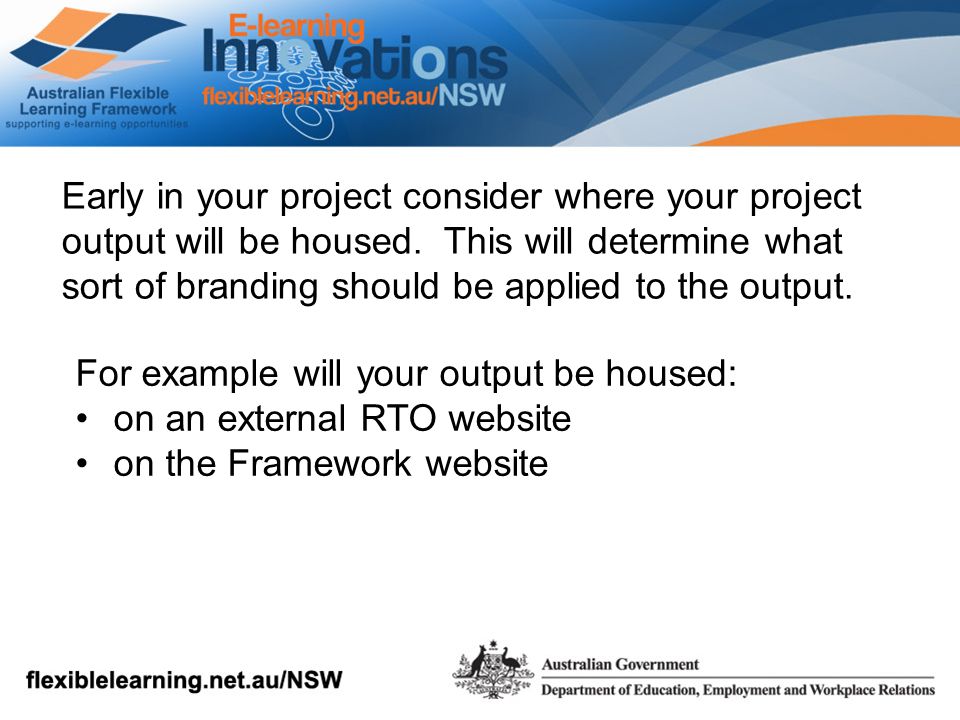 Australian Flexible Learning Framework
supporting e-learning opportunities

E-learning Innovations
flexiblelearning.net.au/NSW

Early in your project consider where your project output will be housed. This will determine what sort of branding should be applied to the output.

For example will your output be housed:
• on an external RTO website
• on the Framework website

flexiblelearning.net.au/NSW

Australian Government
Department of Education, Employment and Workplace Relations